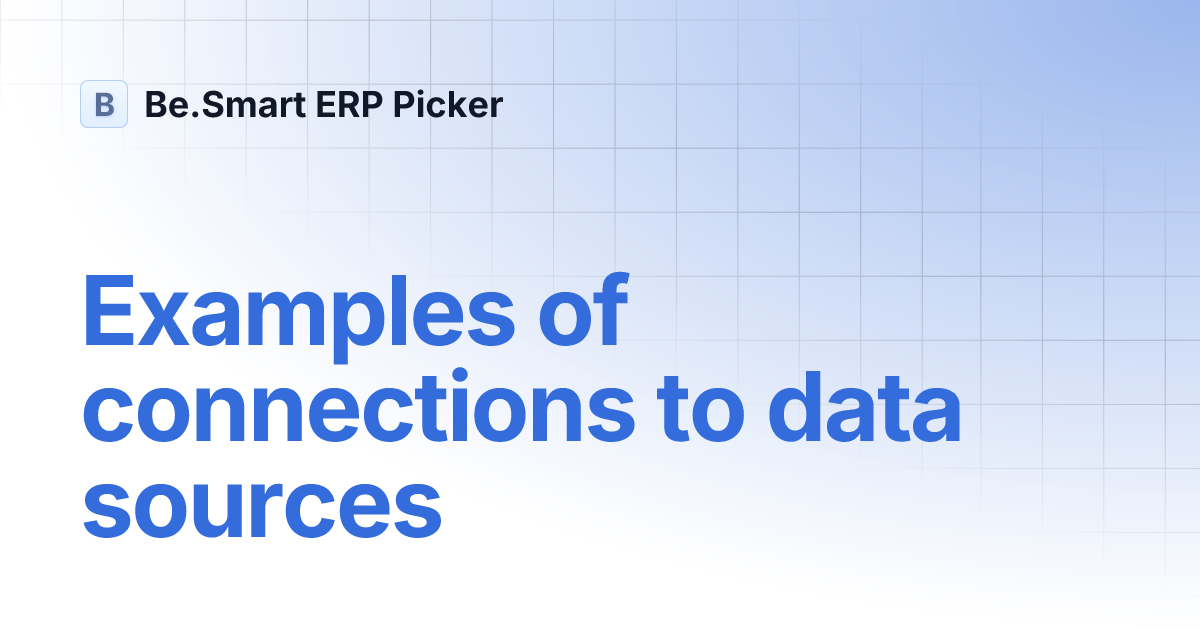 B Be.Smart ERP Picker

Examples of connections to data sources